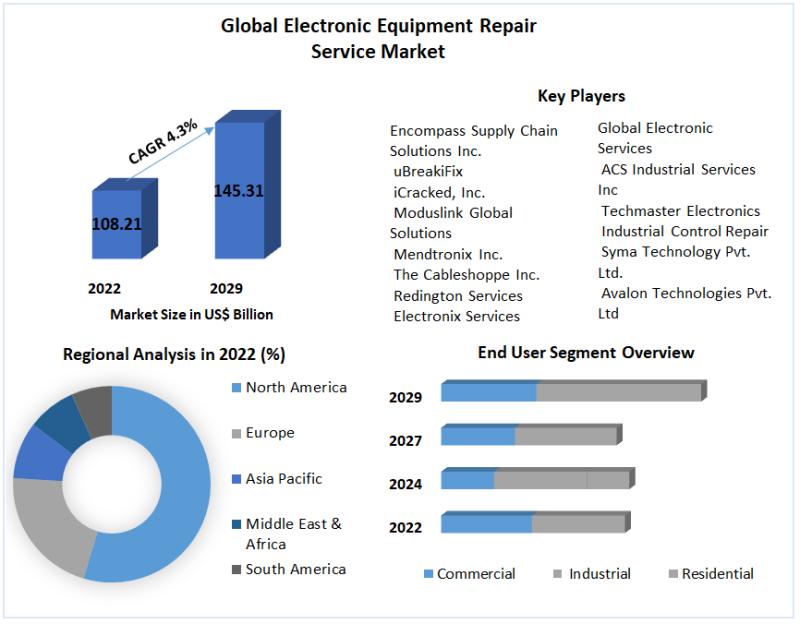 Global Electronic Equipment Repair Service Market

CAGR 4.3%

108.21

145.31

2022

2029

Market Size in US$ Billion

Key Players

Encompass Supply Chain Solutions Inc.
uBreakiFix
iCracked, Inc.
Moduslink Global Solutions
Mendtronix Inc.
The Cableshoppe Inc.
Redington Services
Electronix Services

Global Electronic Services
ACS Industrial Services Inc
Techmaster Electronics
Industrial Control Repair
Syma Technology Pvt. Ltd.
Avalon Technologies Pvt. Ltd

Regional Analysis in 2022 (%)

North America
Europe
Asia Pacific
Middle East & Africa
South America

End User Segment Overview

2029
2027
2024
2022

Commercial
Industrial
Residential